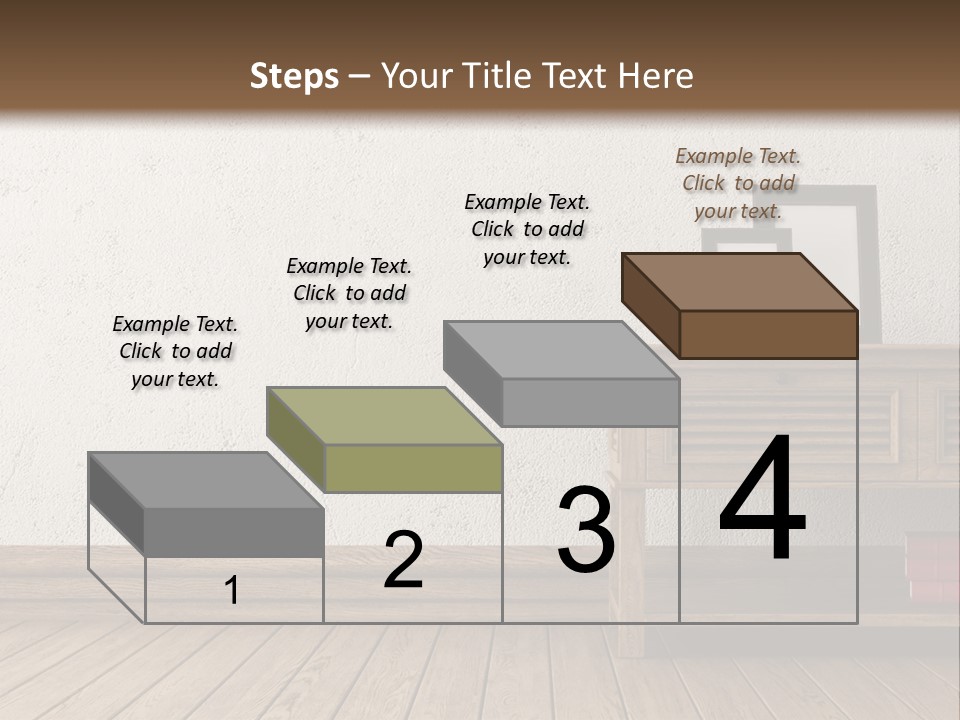 Steps – Your Title Text Here

Example Text. Click to add your text.

Example Text. Click to add your text.

Example Text. Click to add your text.

Example Text. Click to add your text.

1

2

3

4